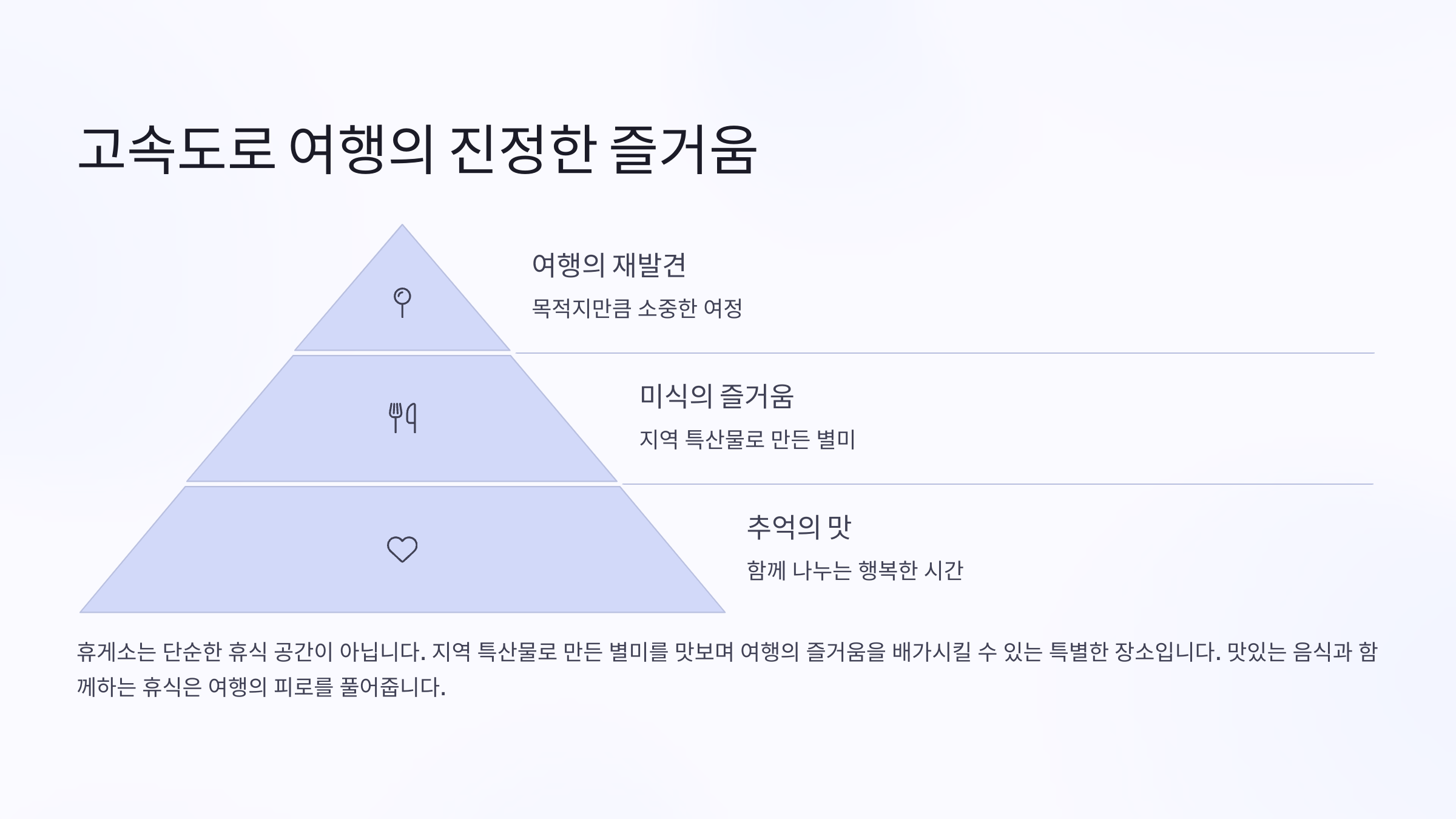 고속도로 여행의 진정한 즐거움

여행의 재발견

목적지만큼 소중한 여정

미식의 즐거움

지역 특산물로 만든 별미

추억의 맛

함께 나누는 행복한 시간

휴게소는 단순한 휴식 공간이 아닙니다. 지역 특산물로 만든 별미를 맛보며 여행의 즐거움을 배가시킬 수 있는 특별한 장소입니다. 맛있는 음식과 함께하는 휴식은 여행의 피로를 풀어줍니다.